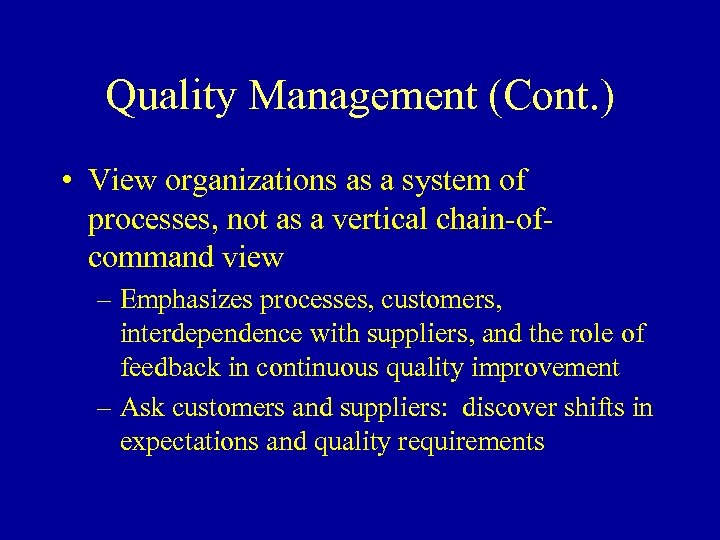 Quality Management (Cont.)

• View organizations as a system of processes, not as a vertical chain-of-command view

– Emphasizes processes, customers, interdependence with suppliers, and the role of feedback in continuous quality improvement

– Ask customers and suppliers: discover shifts in expectations and quality requirements